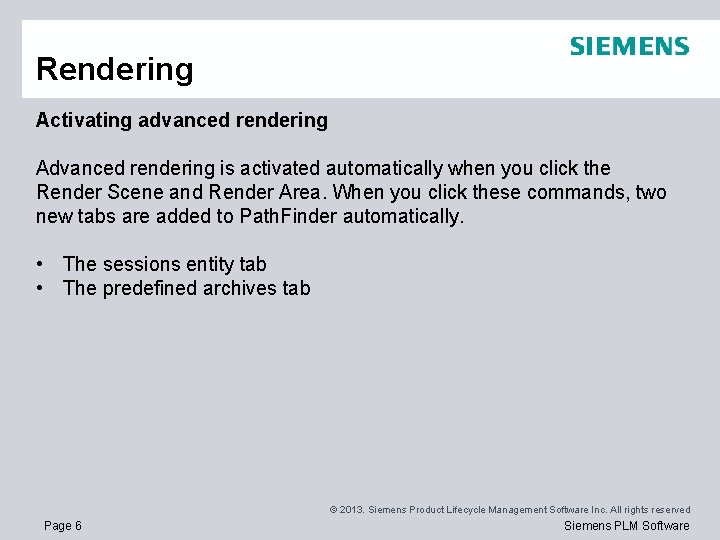 SIEMENS

Rendering

Activating advanced rendering

Advanced rendering is activated automatically when you click the Render Scene and Render Area. When you click these commands, two new tabs are added to PathFinder automatically.

• The sessions entity tab
• The predefined archives tab

© 2013. Siemens Product Lifecycle Management Software Inc. All rights reserved

Page 6

Siemens PLM Software